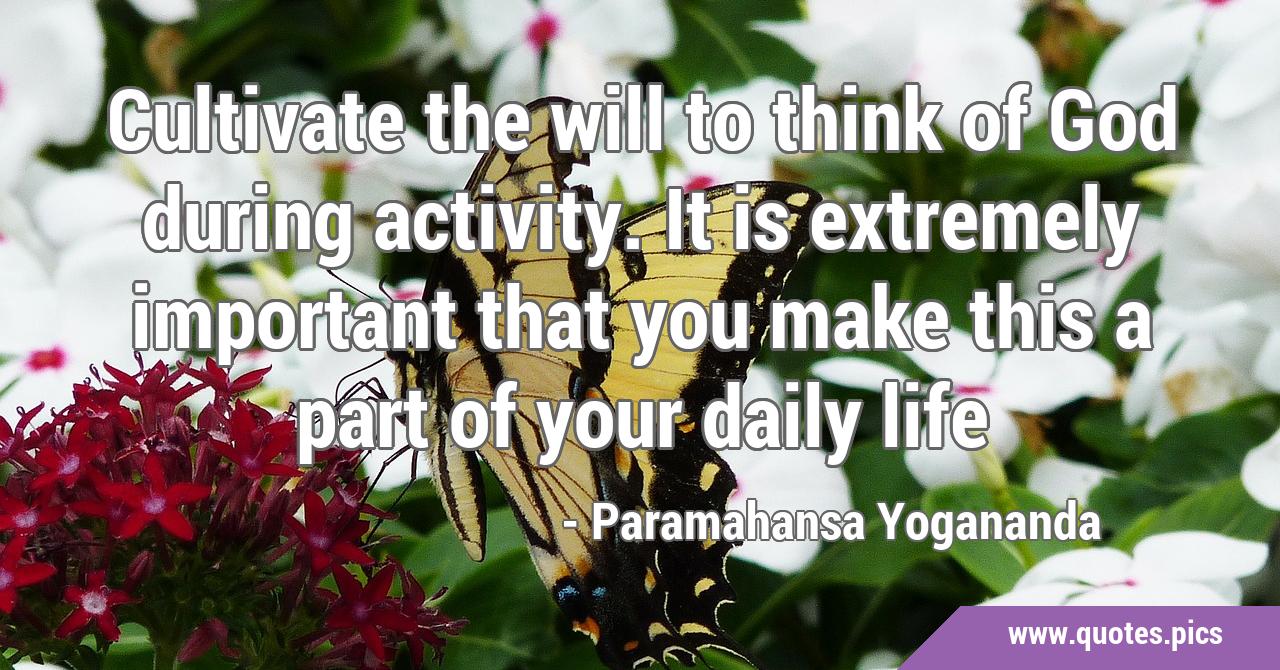 Cultivate the will to think of God during activity. It is extremely important that you make this a part of your daily life

- Paramahansa Yogananda

www.quotes.pics